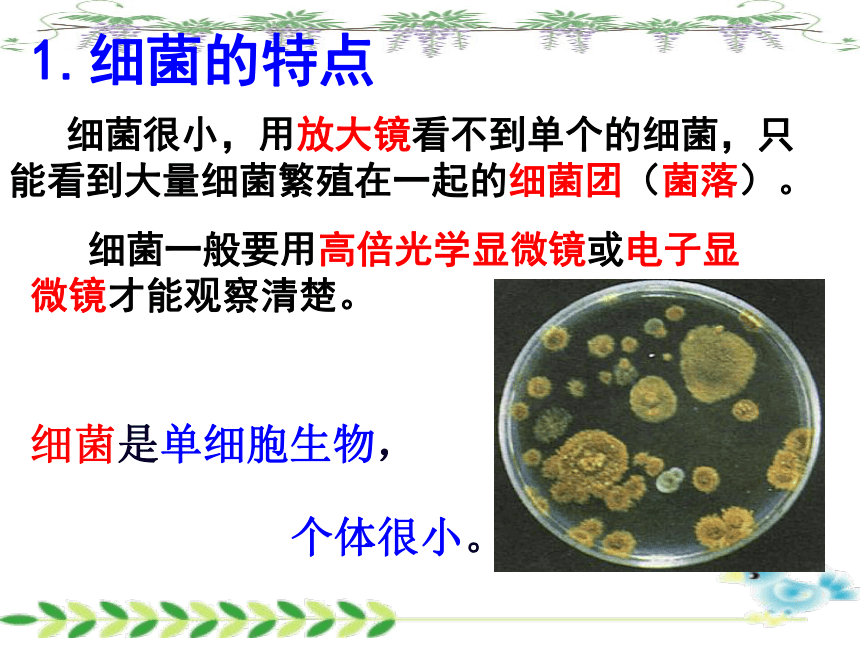 1. 细菌的特点

细菌很小，用放大镜看不到单个的细菌，只能看到大量细菌繁殖在一起的细菌团（菌落）。

细菌一般要用高倍光学显微镜或电子显微镜才能观察清楚。

细菌是单细胞生物，

个体很小。